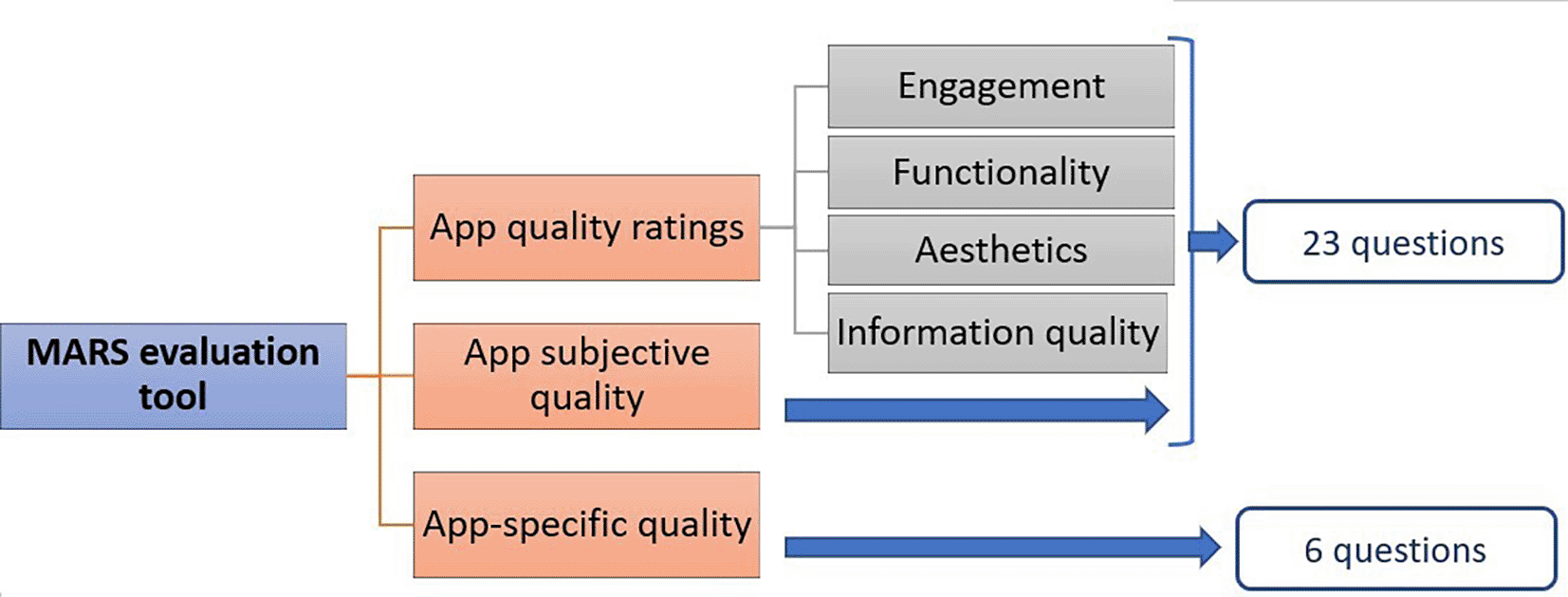 MARS evaluation tool

App quality ratings

App subjective quality

App-specific quality

Engagement

Functionality

Aesthetics

Information quality

23 questions

6 questions